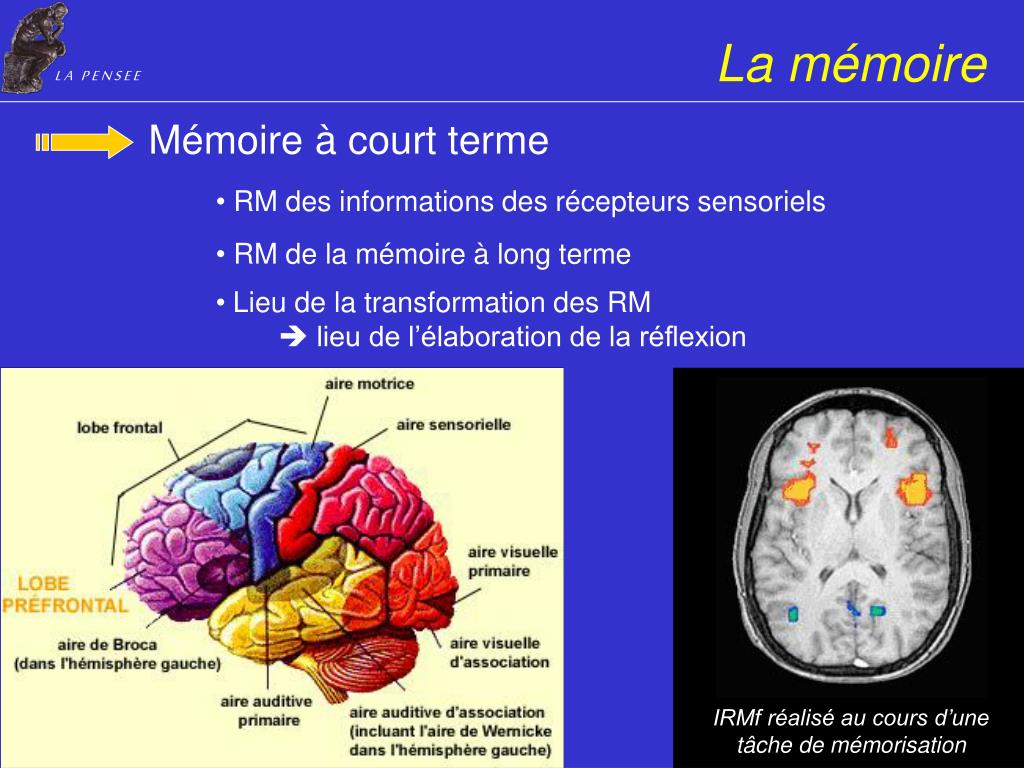 LA PENSEE

La mémoire

Mémoire à court terme

• RM des informations des récepteurs sensoriels

• RM de la mémoire à long terme

• Lieu de la transformation des RM
➔ lieu de l'élaboration de la réflexion

aire motrice

lobe frontal

aire sensorielle

aire visuelle primaire

LOBE PRÉFRONTAL

aire de Broca (dans l'hémisphère gauche)

aire visuelle d'association

aire auditive primaire

aire auditive d'association (incluant l'aire de Wernicke dans l'hémisphère gauche)

IRMf réalisé au cours d'une tâche de mémorisation